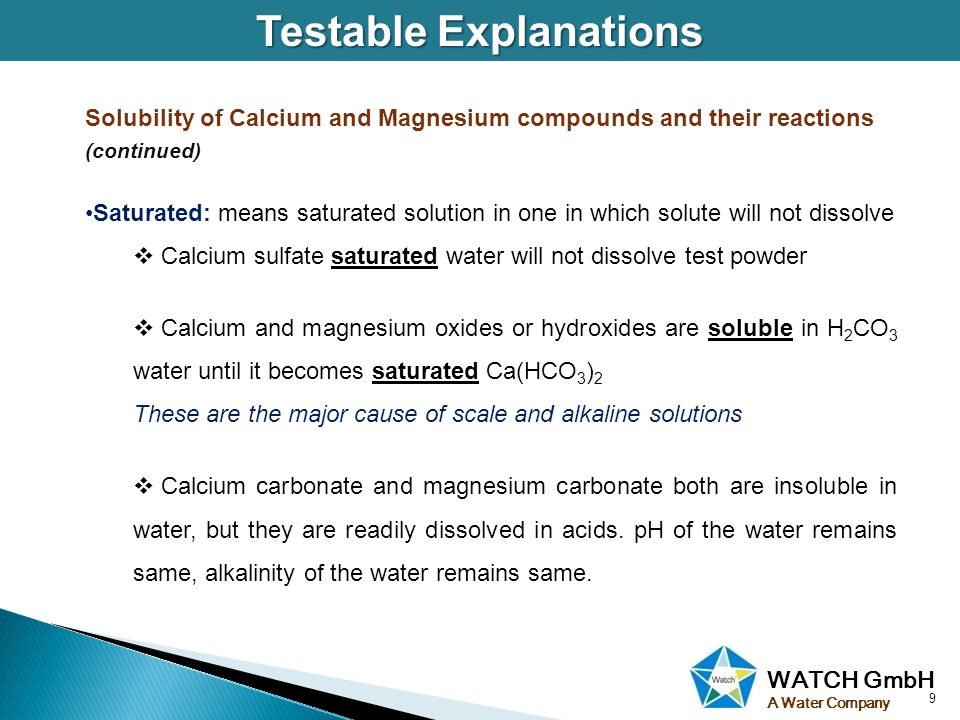 Testable Explanations

Solubility of Calcium and Magnesium compounds and their reactions (continued)

•Saturated: means saturated solution in one in which solute will not dissolve

❖ Calcium sulfate saturated water will not dissolve test powder

❖ Calcium and magnesium oxides or hydroxides are soluble in $H_2CO_3$ water until it becomes saturated $Ca(HCO_3)_2$
These are the major cause of scale and alkaline solutions

❖ Calcium carbonate and magnesium carbonate both are insoluble in water, but they are readily dissolved in acids. pH of the water remains same, alkalinity of the water remains same.

Watch
WATCH GmbH
A Water Company
9